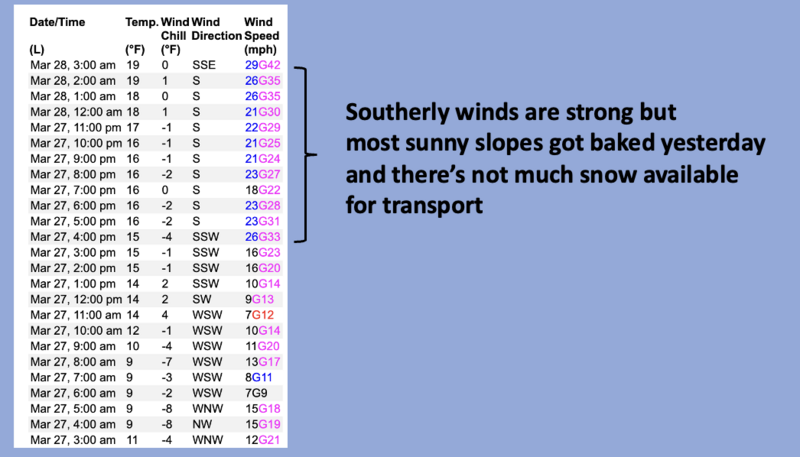 | Date/Time (L) | Temp. (°F) | Wind Chill (°F) | Wind Direction | Wind Speed (mph) |
|---|---|---|---|---|
| Mar 28, 3:00 am | 19 | 0 | SSE | 29G42 |
| Mar 28, 2:00 am | 19 | 1 | S | 26G35 |
| Mar 28, 1:00 am | 18 | 0 | S | 26G35 |
| Mar 28, 12:00 am | 18 | 1 | S | 21G30 |
| Mar 27, 11:00 pm | 17 | -1 | S | 22G29 |
| Mar 27, 10:00 pm | 16 | -1 | S | 21G25 |
| Mar 27, 9:00 pm | 16 | -1 | S | 21G24 |
| Mar 27, 8:00 pm | 16 | -2 | S | 23G27 |
| Mar 27, 7:00 pm | 16 | 0 | S | 18G22 |
| Mar 27, 6:00 pm | 16 | -2 | S | 23G28 |
| Mar 27, 5:00 pm | 16 | -2 | S | 23G31 |
| Mar 27, 4:00 pm | 15 | -4 | SSW | 26G33 |
| Mar 27, 3:00 pm | 15 | -1 | SSW | 16G23 |
| Mar 27, 2:00 pm | 15 | -1 | SSW | 16G20 |
| Mar 27, 1:00 pm | 14 | 2 | SSW | 10G14 |
| Mar 27, 12:00 pm | 14 | 2 | SW | 9G13 |
| Mar 27, 11:00 am | 14 | 4 | WSW | 7G12 |
| Mar 27, 10:00 am | 12 | -1 | WSW | 10G14 |
| Mar 27, 9:00 am | 10 | -4 | WSW | 11G20 |
| Mar 27, 8:00 am | 9 | -7 | WSW | 13G17 |
| Mar 27, 7:00 am | 9 | -3 | WSW | 8G11 |
| Mar 27, 6:00 am | 9 | -2 | WSW | 7G9 |
| Mar 27, 5:00 am | 9 | -8 | WNW | 15G18 |
| Mar 27, 4:00 am | 9 | -8 | NW | 15G19 |
| Mar 27, 3:00 am | 11 | -4 | WNW | 12G21 |

Southerly winds are strong but most sunny slopes got baked yesterday and there's not much snow available for transport